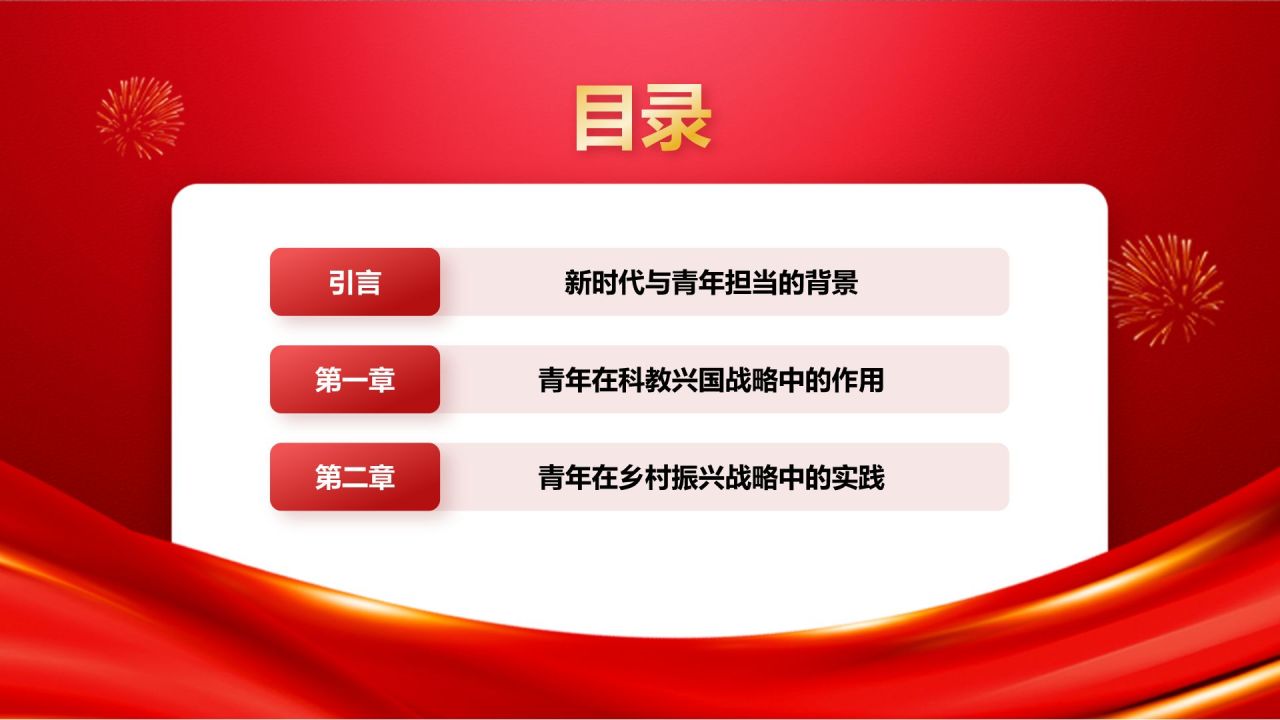 目录

引言 新时代与青年担当的背景

第一章 青年在科教兴国战略中的作用

第二章 青年在乡村振兴战略中的实践